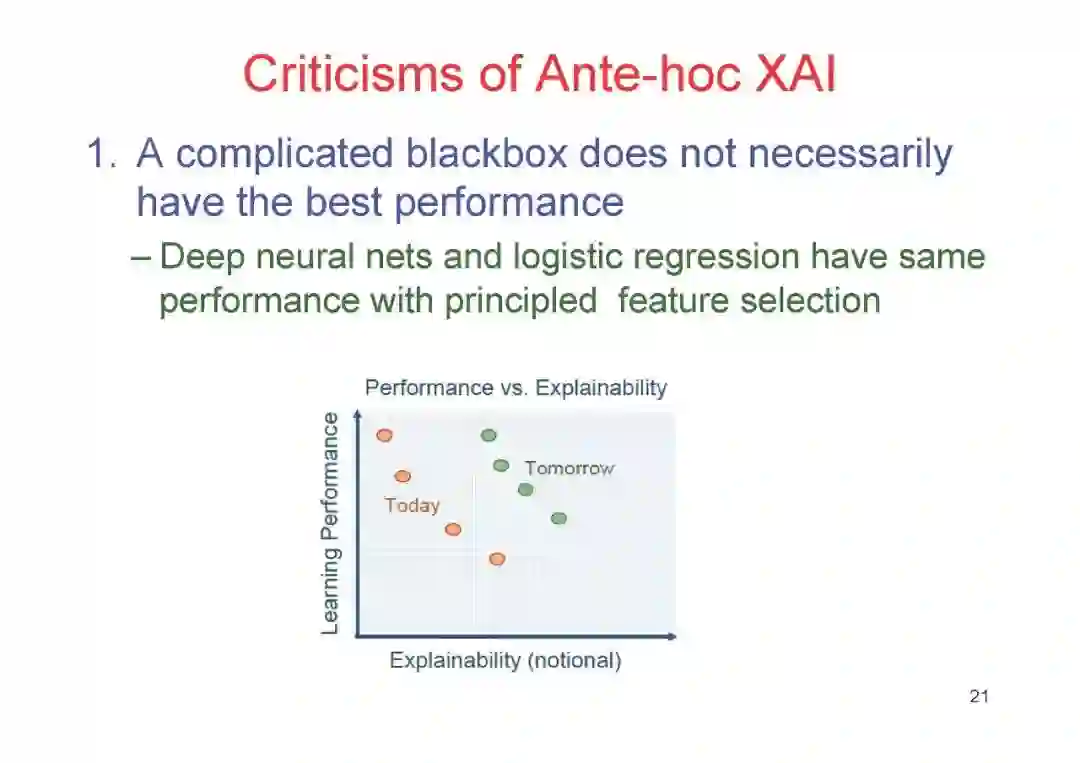 Criticisms of Ante-hoc XAI

1. A complicated blackbox does not necessarily have the best performance

– Deep neural nets and logistic regression have same performance with principled feature selection

Performance vs. Explainability

Learning Performance

Tomorrow

Today

Explainability (notional)

21